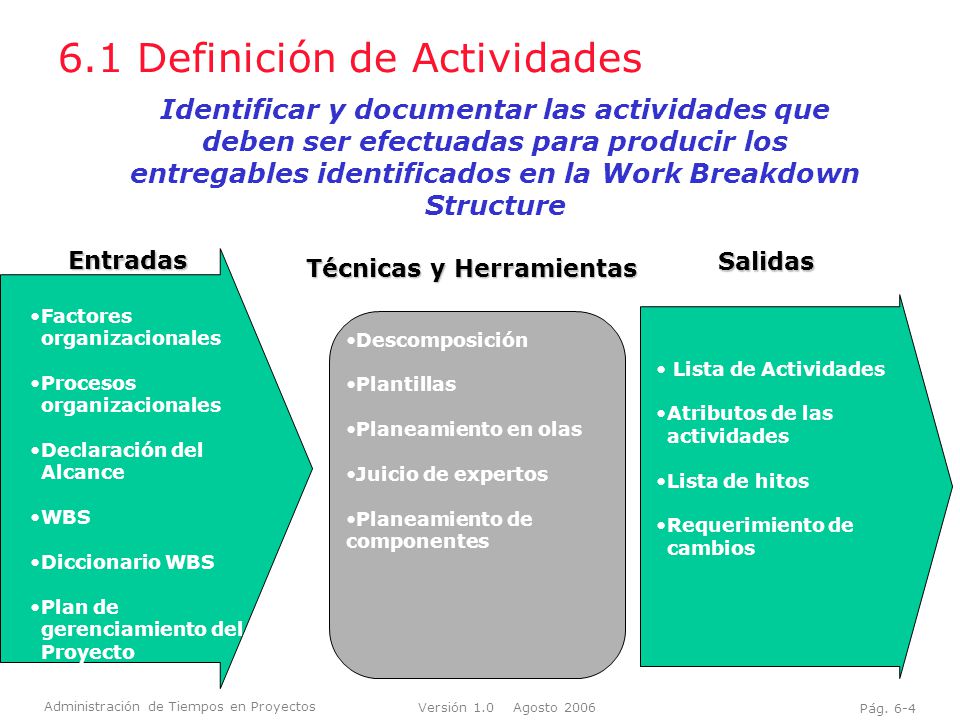 6.1 Definición de Actividades

Identificar y documentar las actividades que deben ser efectuadas para producir los entregables identificados en la Work Breakdown Structure

Entradas

•Factores organizacionales

•Procesos organizacionales

•Declaración del Alcance

•WBS

•Diccionario WBS

•Plan de gerenciamiento del Proyecto

Técnicas y Herramientas

•Descomposición

•Plantillas

•Planeamiento en olas

•Juicio de expertos

•Planeamiento de componentes

Salidas

• Lista de Actividades

•Atributos de las actividades

•Lista de hitos

•Requerimiento de cambios

Administración de Tiempos en Proyectos

Versión 1.0 Agosto 2006

Pág. 6-4